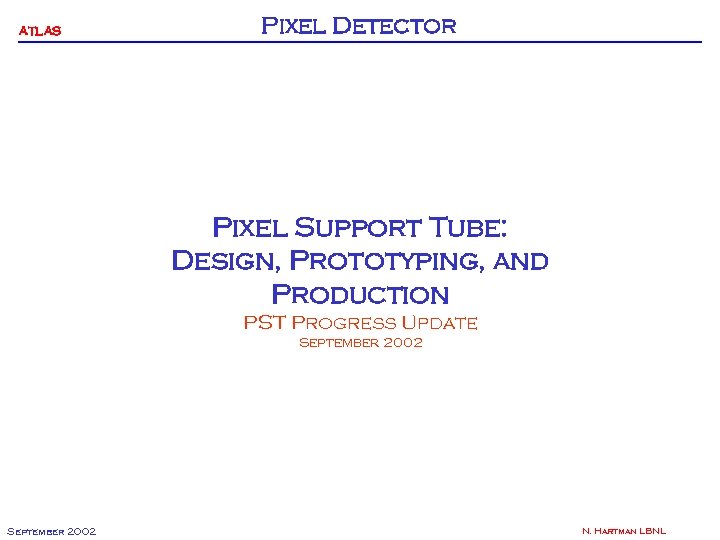 ATLAS

Pixel Detector

Pixel Support Tube: Design, Prototyping, and Production

PST Progress Update

September 2002

September 2002

N. Hartman LBNL